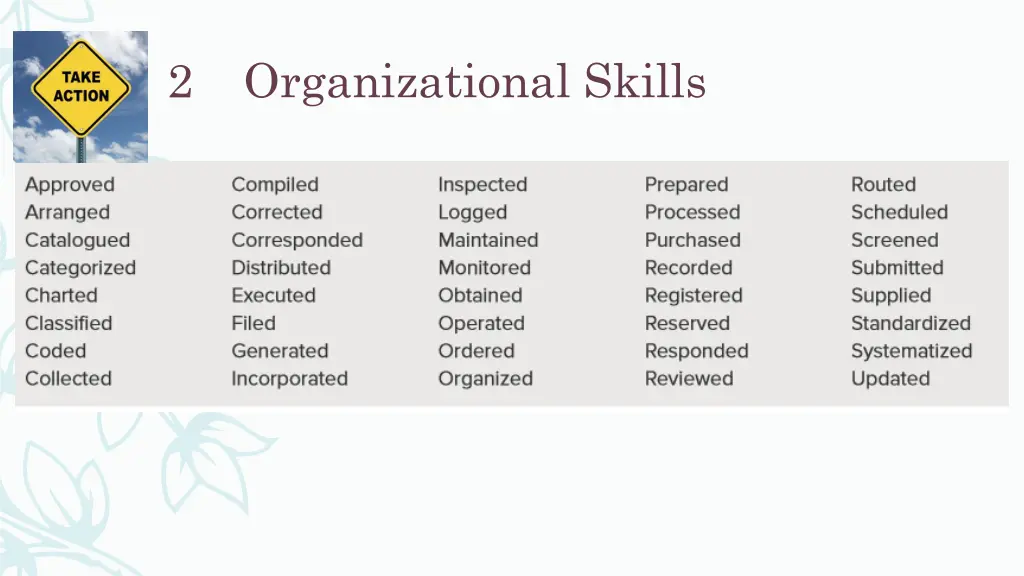 TAKE ACTION

2 Organizational Skills

Approved
Arranged
Catalogued
Categorized
Charted
Classified
Coded
Collected

Compiled
Corrected
Corresponded
Distributed
Executed
Filed
Generated
Incorporated

Inspected
Logged
Maintained
Monitored
Obtained
Operated
Ordered
Organized

Prepared
Processed
Purchased
Recorded
Registered
Reserved
Responded
Reviewed

Routed
Scheduled
Screened
Submitted
Supplied
Standardized
Systematized
Updated